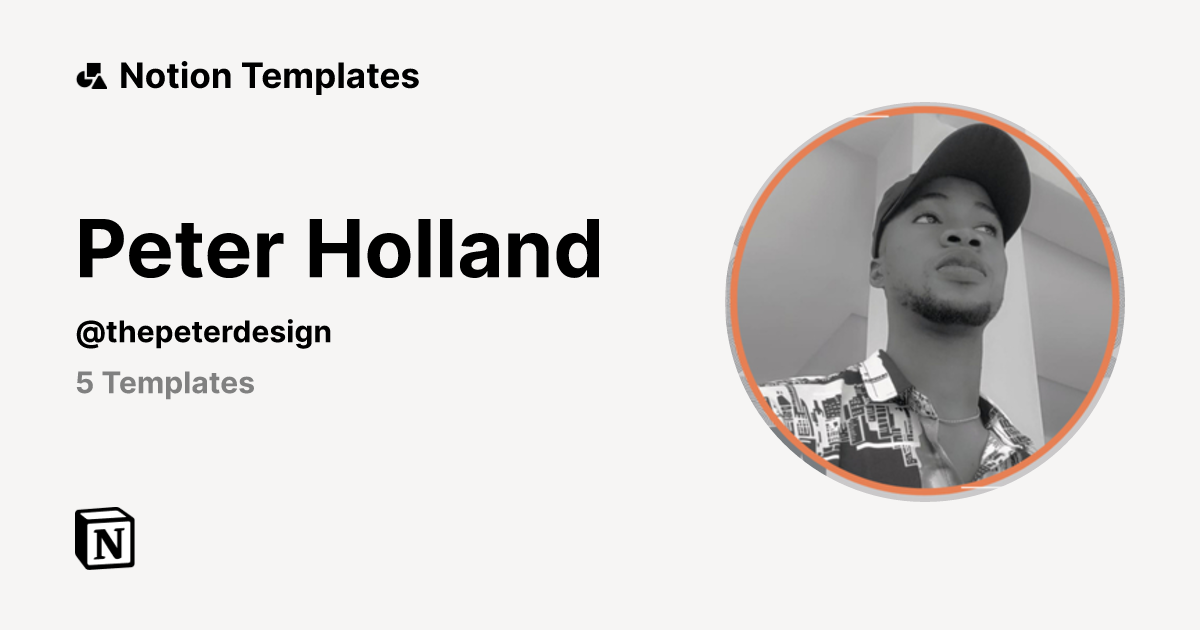 Notion Templates

Peter Holland

@thepeterdesign

5 Templates

N